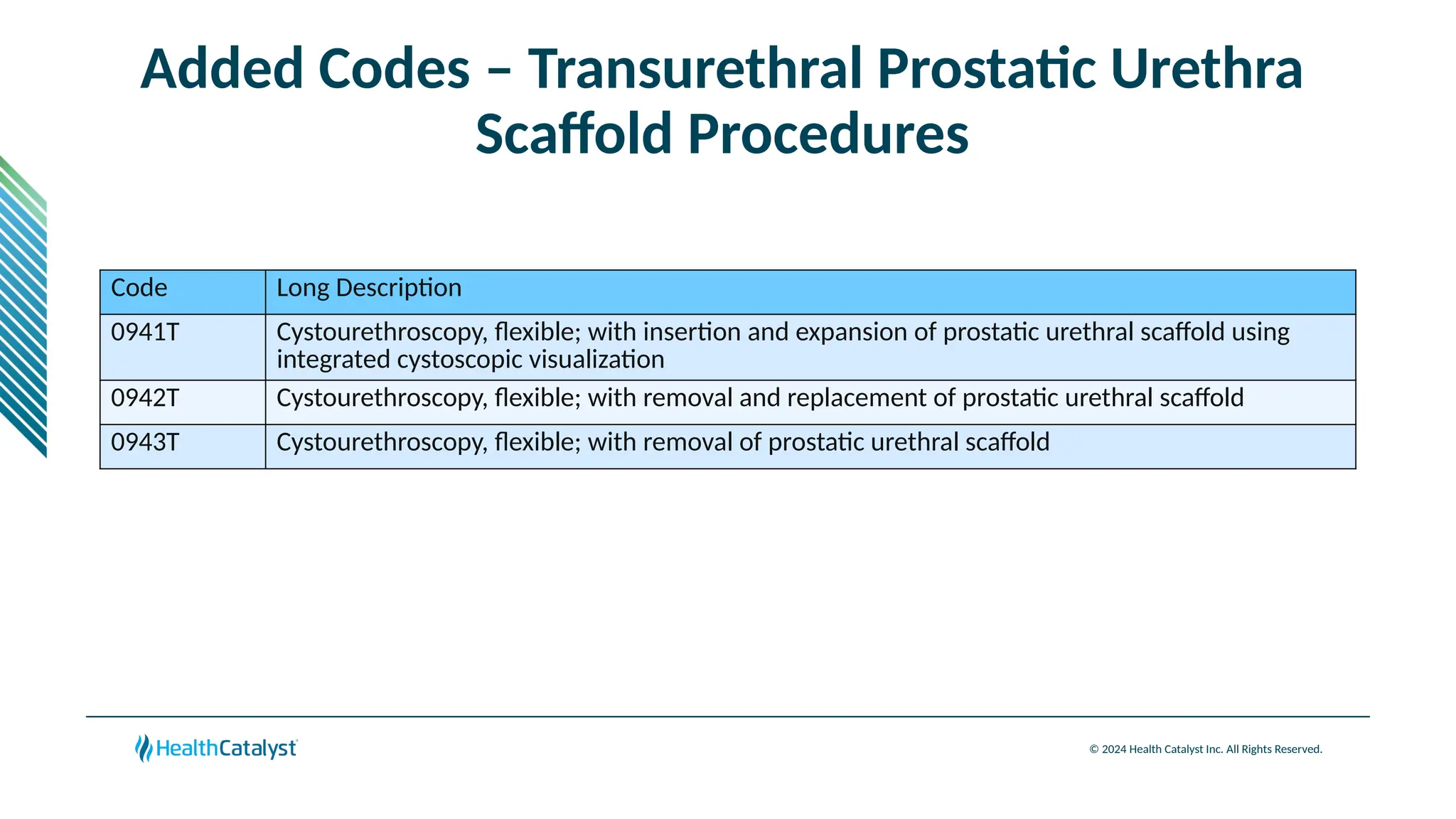 Added Codes – Transurethral Prostatic Urethra Scaffold Procedures

| Code | Long Description |
|---|---|
| 0941T | Cystourethroscopy, flexible; with insertion and expansion of prostatic urethral scaffold using integrated cystoscopic visualization |
| 0942T | Cystourethroscopy, flexible; with removal and replacement of prostatic urethral scaffold |
| 0943T | Cystourethroscopy, flexible; with removal of prostatic urethral scaffold |

HealthCatalyst

© 2024 Health Catalyst Inc. All Rights Reserved.